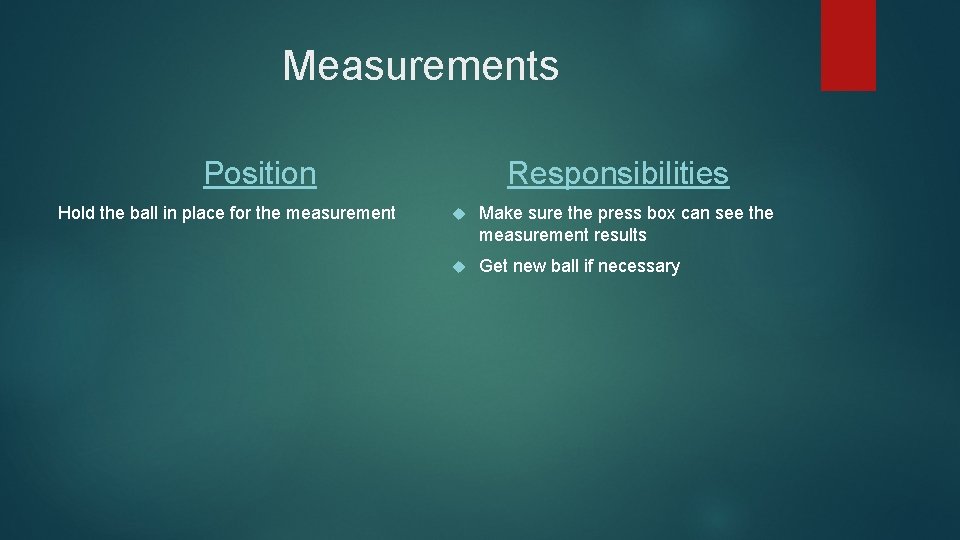 Measurements

Position

Hold the ball in place for the measurement

Responsibilities

Make sure the press box can see the measurement results

Get new ball if necessary